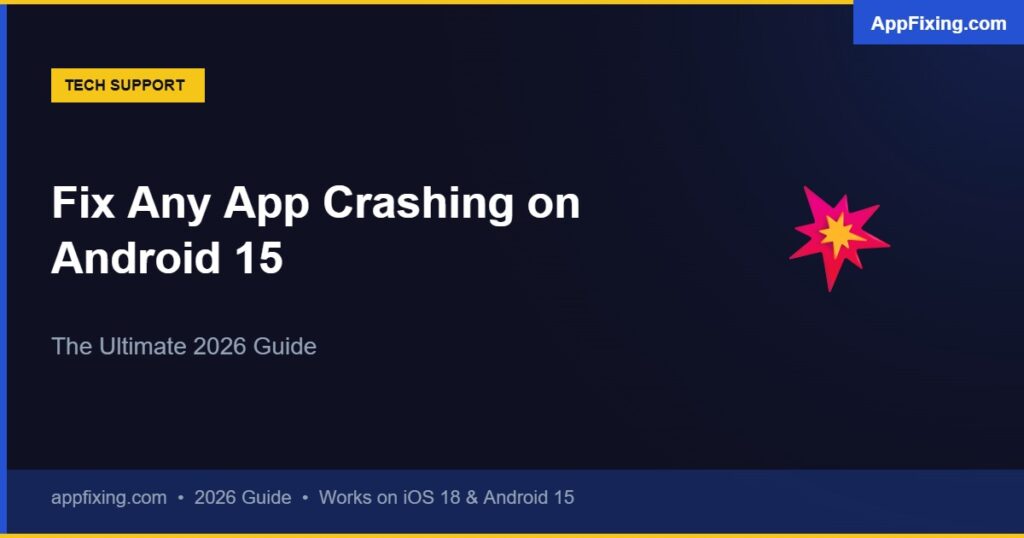 AppFixing.com

TECH SUPPORT

Fix Any App Crashing on Android 15

The Ultimate 2026 Guide

appfixing.com • 2026 Guide • Works on iOS 18 & Android 15